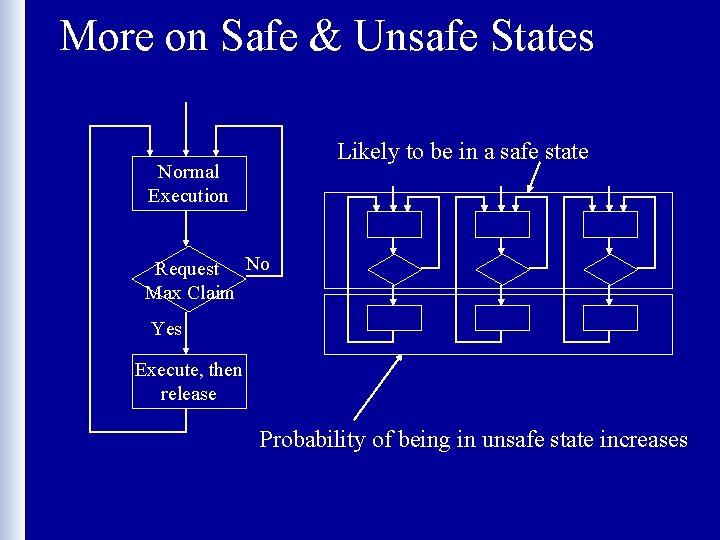 More on Safe & Unsafe States

Normal Execution

Request Max Claim

No

Yes

Execute, then release

Likely to be in a safe state

Probability of being in unsafe state increases